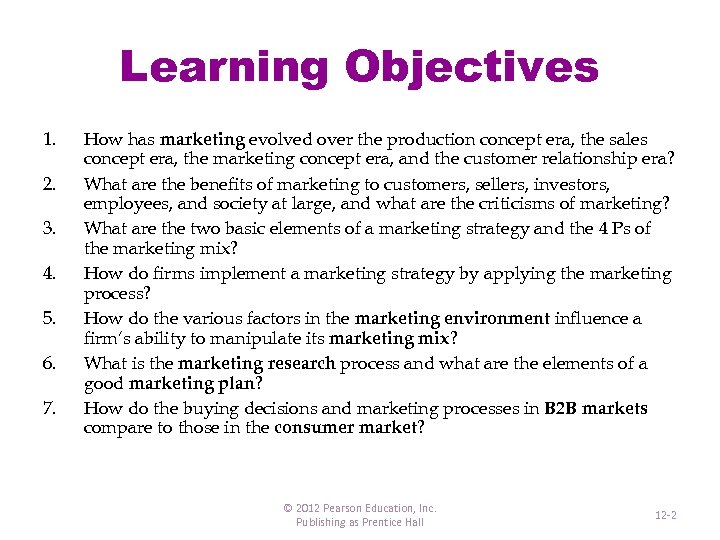 Learning Objectives

1. How has marketing evolved over the production concept era, the sales concept era, the marketing concept era, and the customer relationship era?
2. What are the benefits of marketing to customers, sellers, investors, employees, and society at large, and what are the criticisms of marketing?
3. What are the two basic elements of a marketing strategy and the 4 Ps of the marketing mix?
4. How do firms implement a marketing strategy by applying the marketing process?
5. How do the various factors in the marketing environment influence a firm's ability to manipulate its marketing mix?
6. What is the marketing research process and what are the elements of a good marketing plan?
7. How do the buying decisions and marketing processes in B2B markets compare to those in the consumer market?

© 2012 Pearson Education, Inc.
Publishing as Prentice Hall

12-2